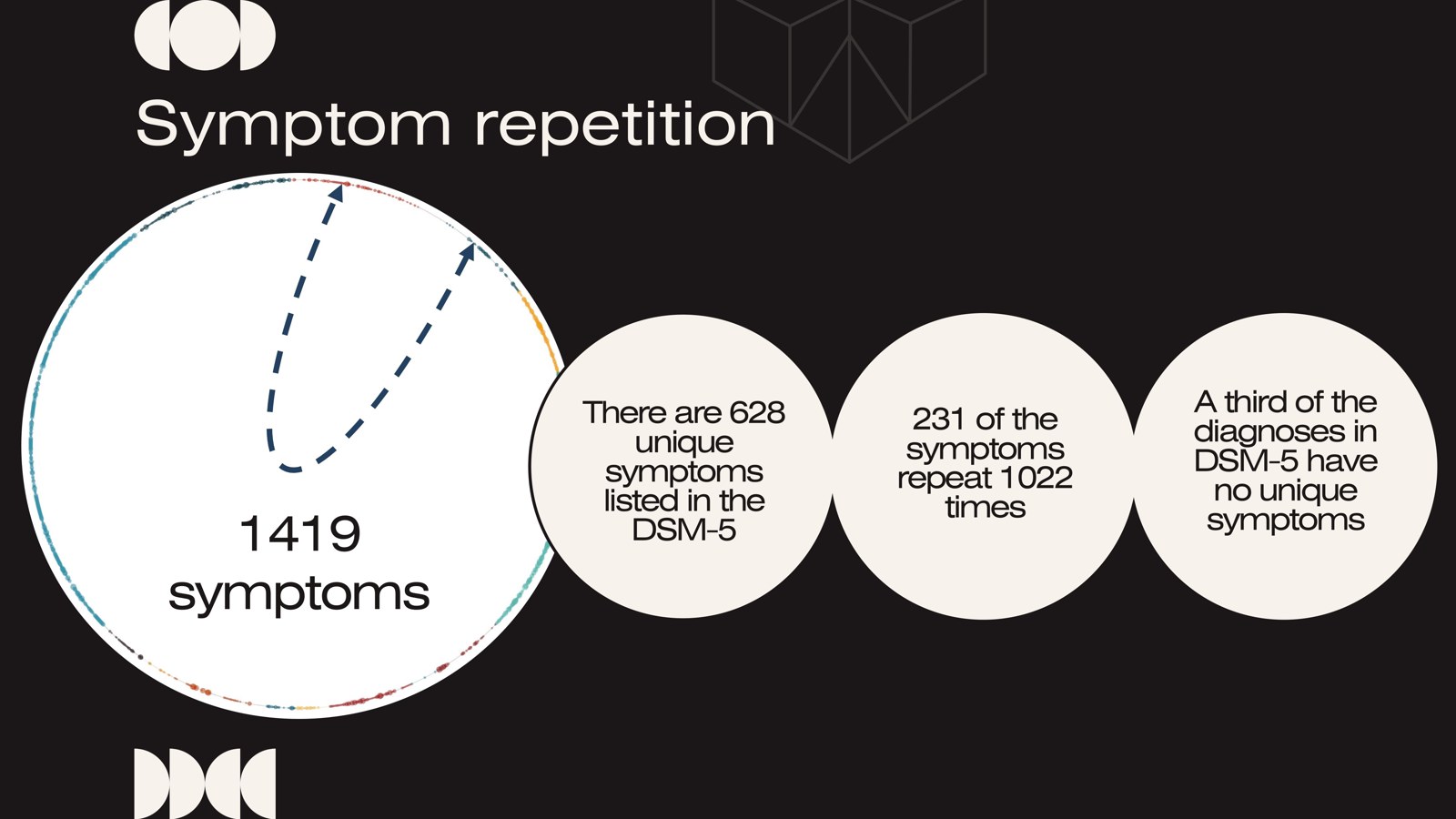 Symptom repetition

1419 symptoms

There are 628 unique symptoms listed in the DSM-5

231 of the symptoms repeat 1022 times

A third of the diagnoses in DSM-5 have no unique symptoms